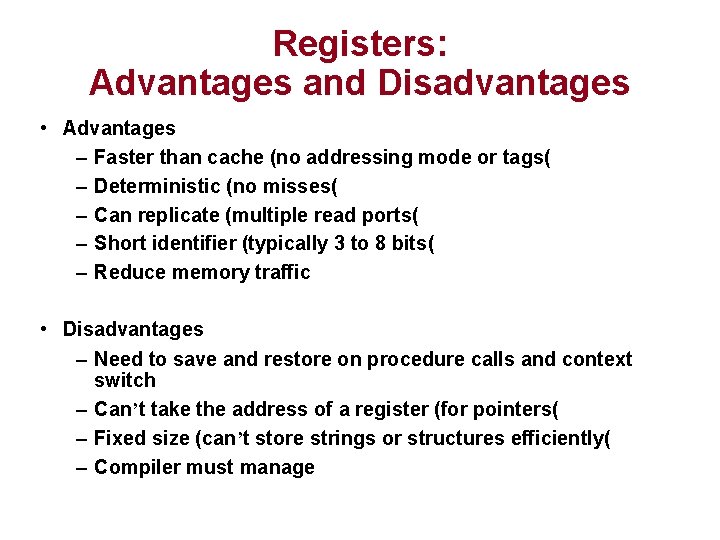 Registers:
Advantages and Disadvantages

• Advantages
– Faster than cache (no addressing mode or tags(
– Deterministic (no misses(
– Can replicate (multiple read ports(
– Short identifier (typically 3 to 8 bits(
– Reduce memory traffic

• Disadvantages
– Need to save and restore on procedure calls and context switch
– Can’t take the address of a register (for pointers(
– Fixed size (can’t store strings or structures efficiently(
– Compiler must manage